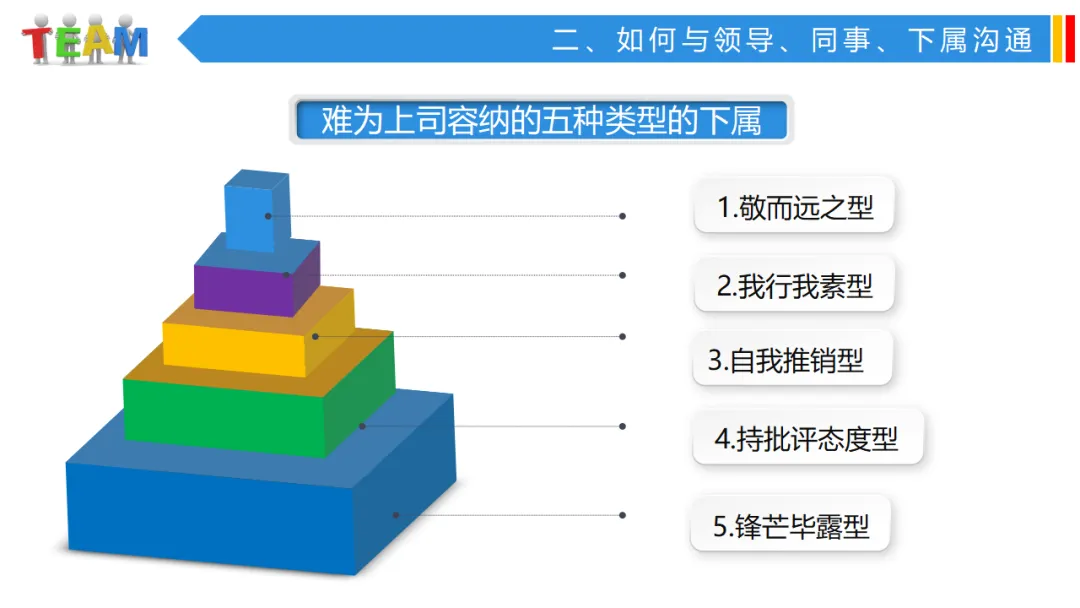 TEAM

二、如何与领导、同事、下属沟通

难为上司容纳的五种类型的下属

1.敬而远之型

2.我行我素型

3.自我推销型

4.持批评态度型

5.锋芒毕露型